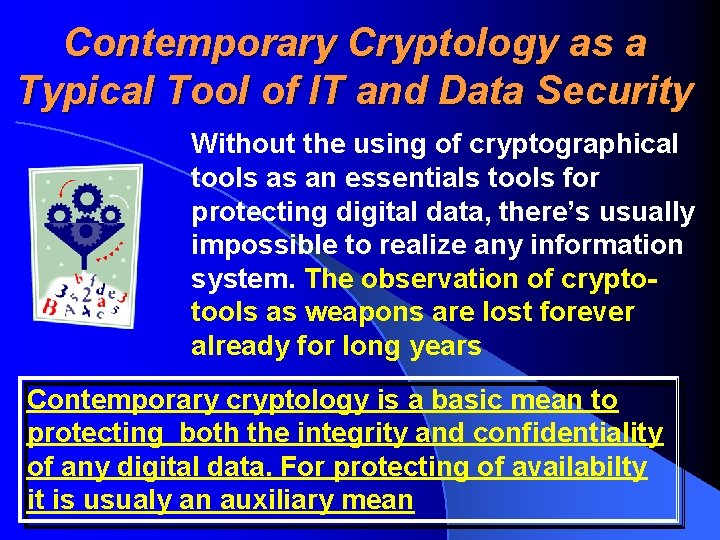 Contemporary Cryptology as a Typical Tool of IT and Data Security

Without the using of cryptographical tools as an essentials tools for protecting digital data, there's usually impossible to realize any information system. The observation of crypto-tools as weapons are lost forever already for long years

Contemporary cryptology is a basic mean to protecting both the integrity and confidentiality of any digital data. For protecting of availabilty it is usualy an auxiliary mean